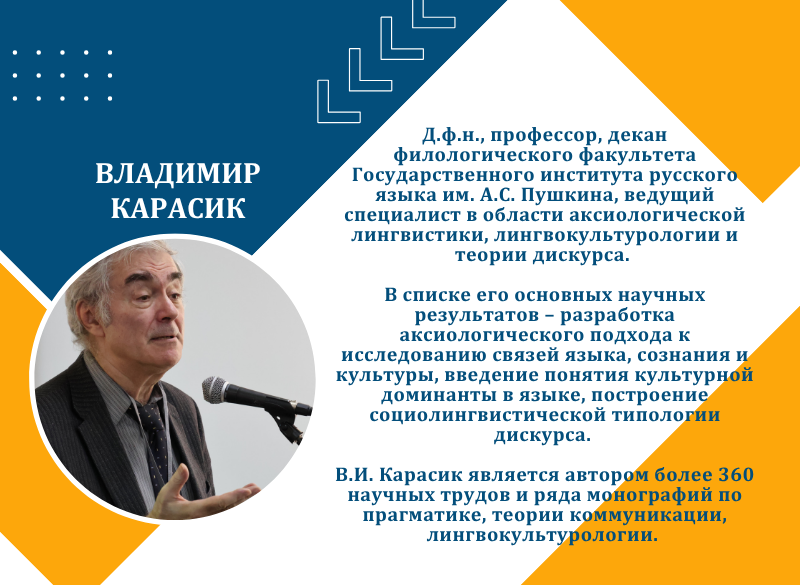 ВЛАДИМИР КАРАСИК

Д.ф.н., профессор, декан филологического факультета Государственного института русского языка им. А.С. Пушкина, ведущий специалист в области аксиологической лингвистики, лингвокультурологии и теории дискурса.

В списке его основных научных результатов – разработка аксиологического подхода к исследованию связей языка, сознания и культуры, введение понятия культурной доминанты в языке, построение социолингвистической типологии дискурса.

В.И. Карасик является автором более 360 научных трудов и ряда монографий по прагматике, теории коммуникации, лингвокультурологии.